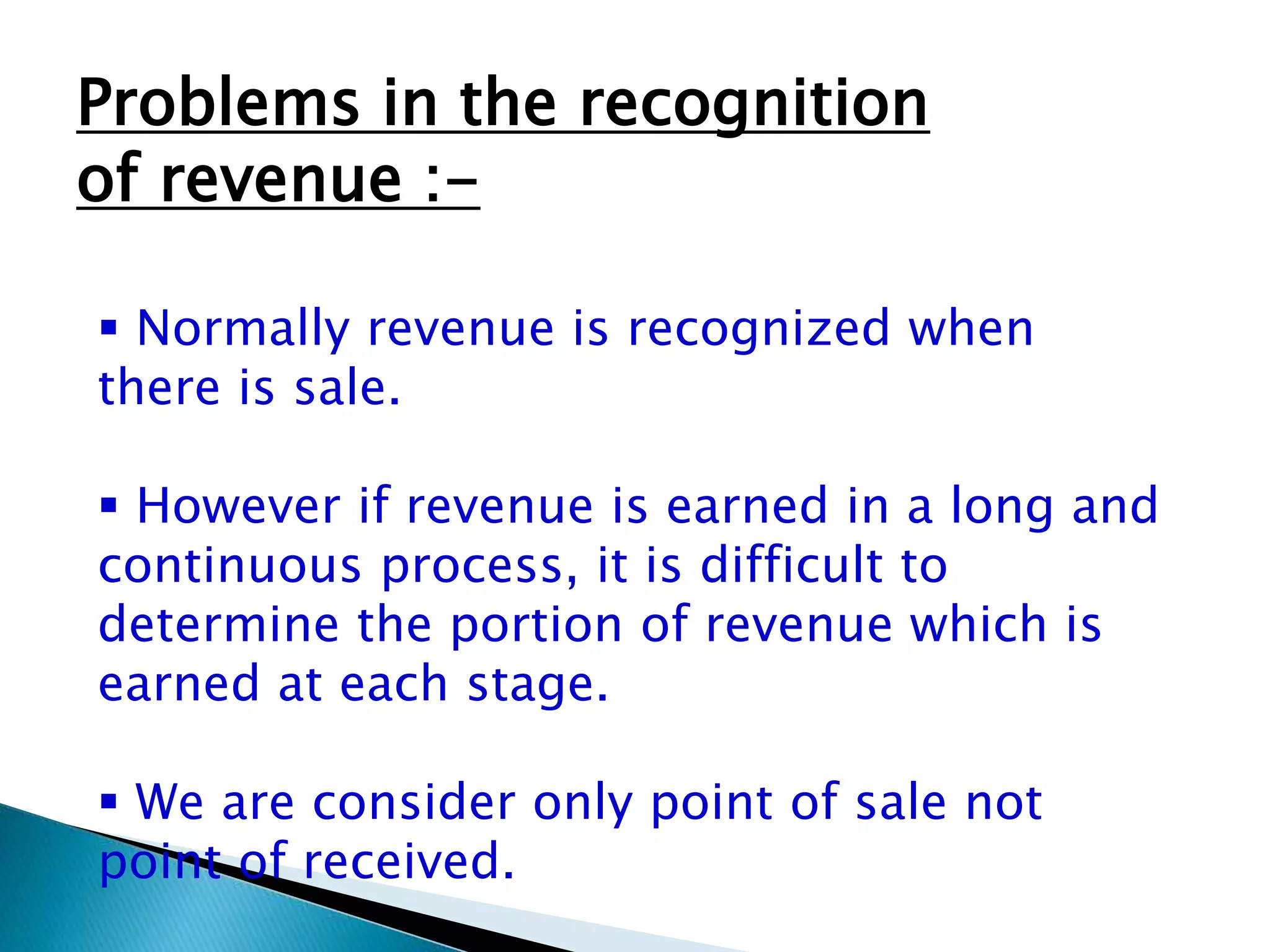 Problems in the recognition of revenue :-

▪ Normally revenue is recognized when there is sale.

▪ However if revenue is earned in a long and continuous process, it is difficult to determine the portion of revenue which is earned at each stage.

▪ We are consider only point of sale not point of received.